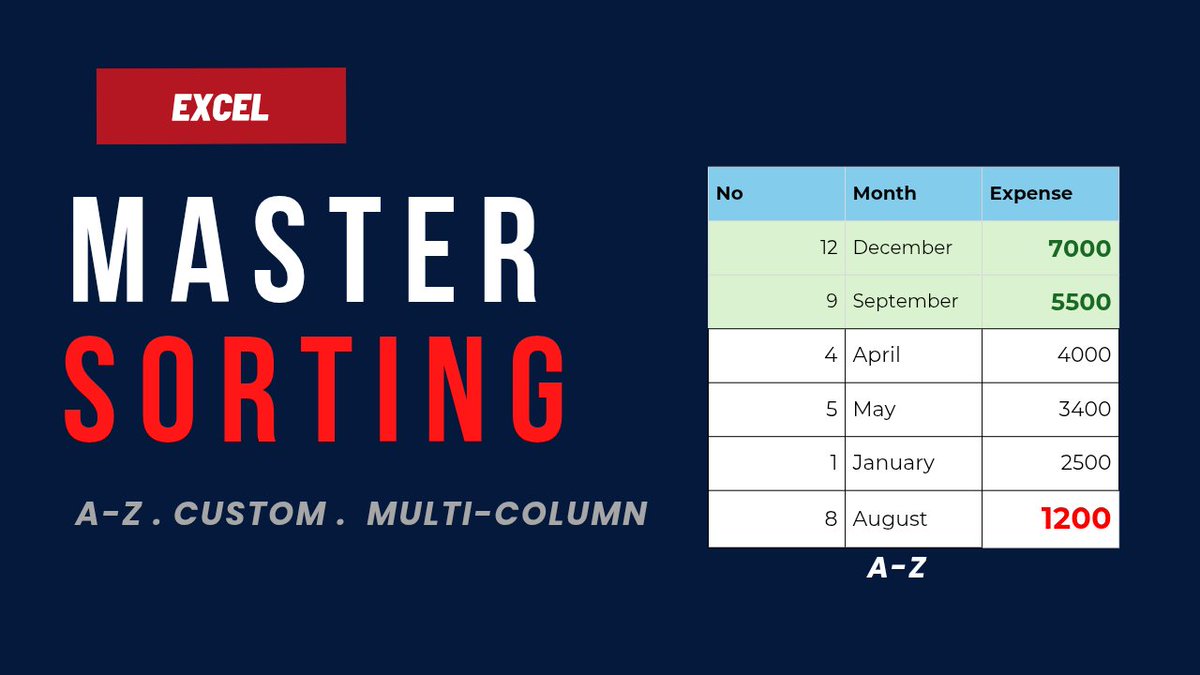 EXCEL

MASTER
SORTING

A-Z . CUSTOM . MULTI-COLUMN

| No | Month | Expense |
|---|---|---|
| 12 | December | 7000 |
| 9 | September | 5500 |
| 4 | April | 4000 |
| 5 | May | 3400 |
| 1 | January | 2500 |
| 8 | August | 1200 |

A-Z